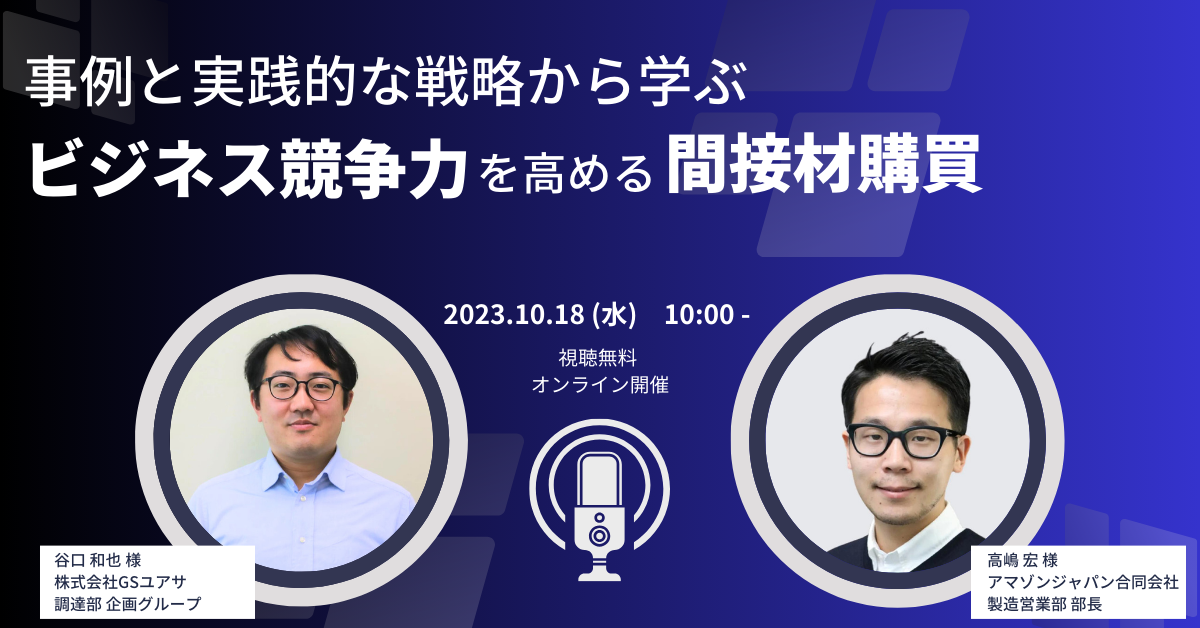 事例と実践的な戦略から学ぶ
ビジネス競争力を高める間接材購買

2023.10.18 (水)　10:00 -
視聴無料
オンライン開催

谷口 和也 様
株式会社GSユアサ
調達部 企画グループ

高嶋 宏 様
アマゾンジャパン合同会社
製造営業部 部長